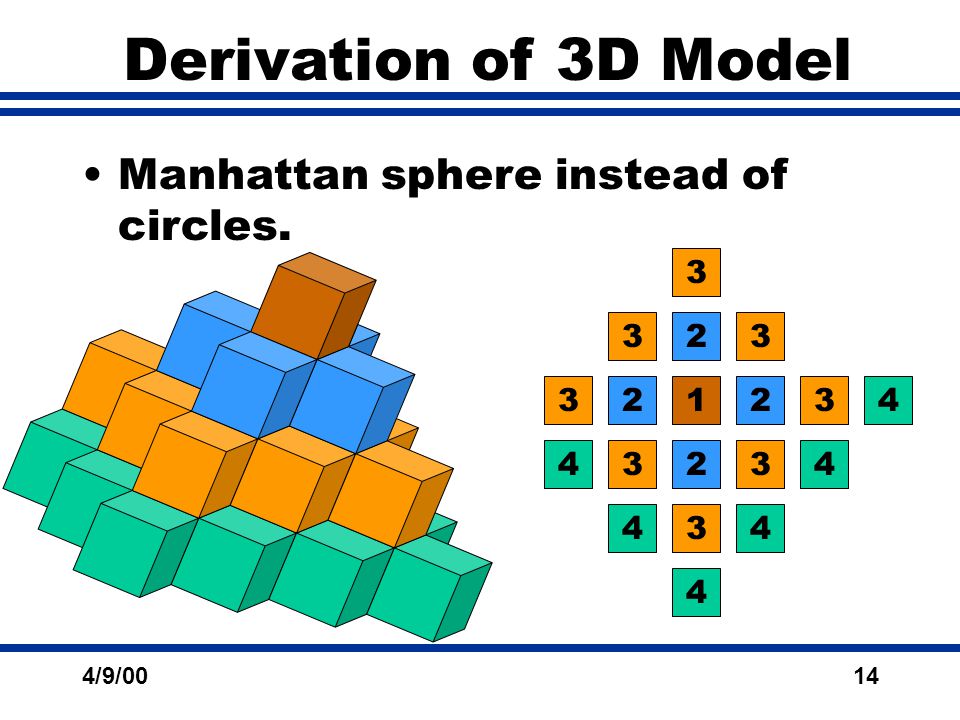 Derivation of 3D Model

• Manhattan sphere instead of circles.

3
3 2 3
3 2 1 2 3 4
4 3 2 3 4
4 3 4
4

4/9/00

14